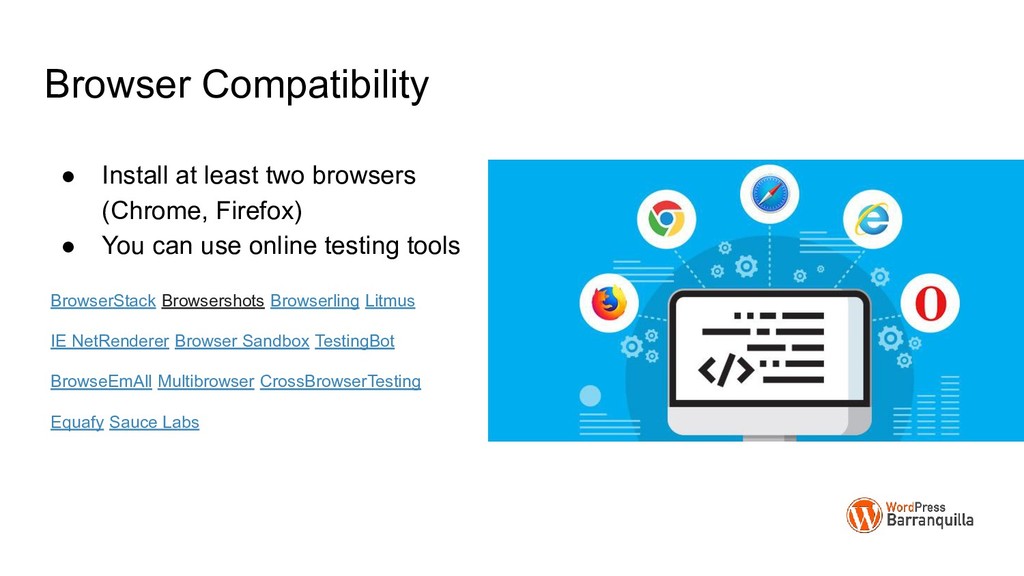 Browser Compatibility

● Install at least two browsers (Chrome, Firefox)
● You can use online testing tools

BrowserStack Browsershots Browserling Litmus

IE NetRenderer Browser Sandbox TestingBot

BrowseEmAll Multibrowser CrossBrowserTesting

Equafy Sauce Labs

</>

WordPress Barranquilla